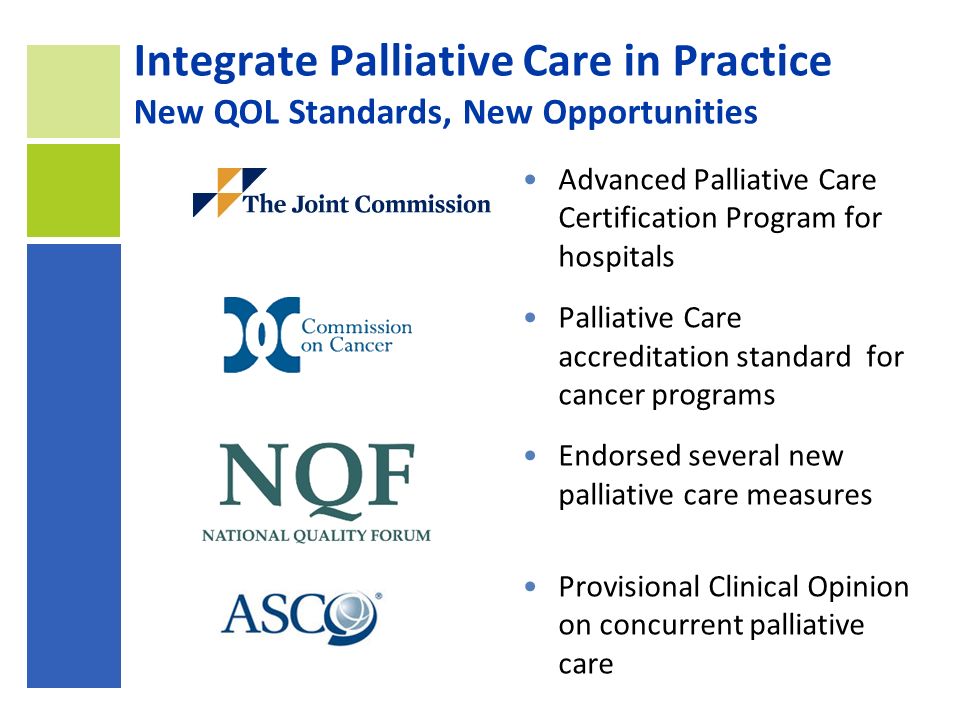 Integrate Palliative Care in Practice
New QOL Standards, New Opportunities

The Joint Commission

Commission on Cancer

NQF
NATIONAL QUALITY FORUM

ASCO®

• Advanced Palliative Care Certification Program for hospitals

• Palliative Care accreditation standard for cancer programs

• Endorsed several new palliative care measures

• Provisional Clinical Opinion on concurrent palliative care